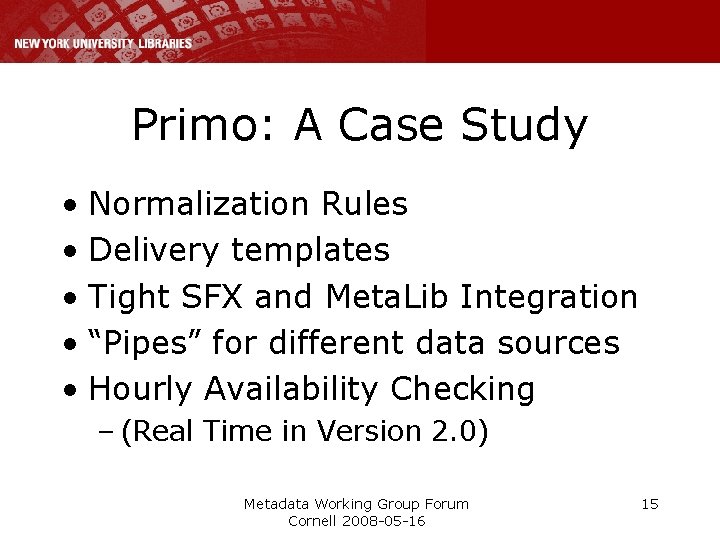 NEW YORK UNIVERSITY LIBRARIES

Primo: A Case Study

• Normalization Rules
• Delivery templates
• Tight SFX and MetaLib Integration
• “Pipes” for different data sources
• Hourly Availability Checking
– (Real Time in Version 2.0)

Metadata Working Group Forum
Cornell 2008-05-16

15